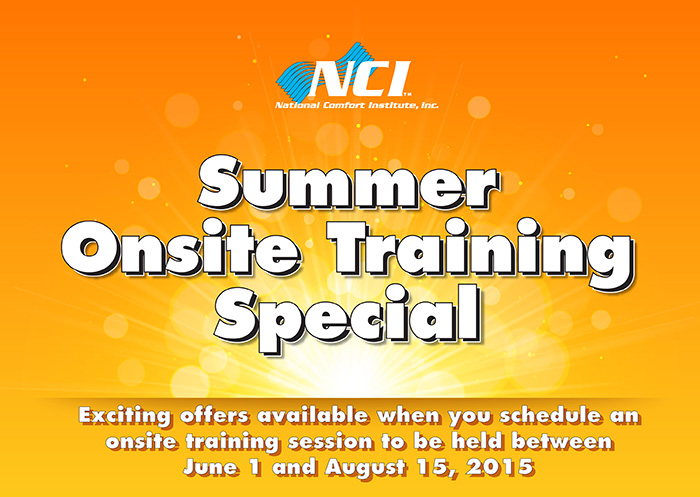 NCI™
National Comfort Institute, Inc.

Summer Onsite Training Special

Exciting offers available when you schedule an onsite training session to be held between June 1 and August 15, 2015